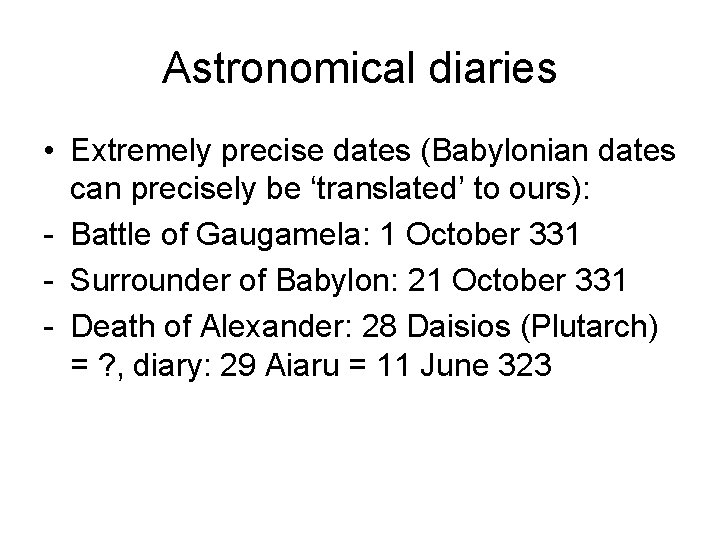 Astronomical diaries

• Extremely precise dates (Babylonian dates can precisely be ‘translated’ to ours):
- Battle of Gaugamela: 1 October 331
- Surrounder of Babylon: 21 October 331
- Death of Alexander: 28 Daisios (Plutarch) = ?, diary: 29 Aiaru = 11 June 323